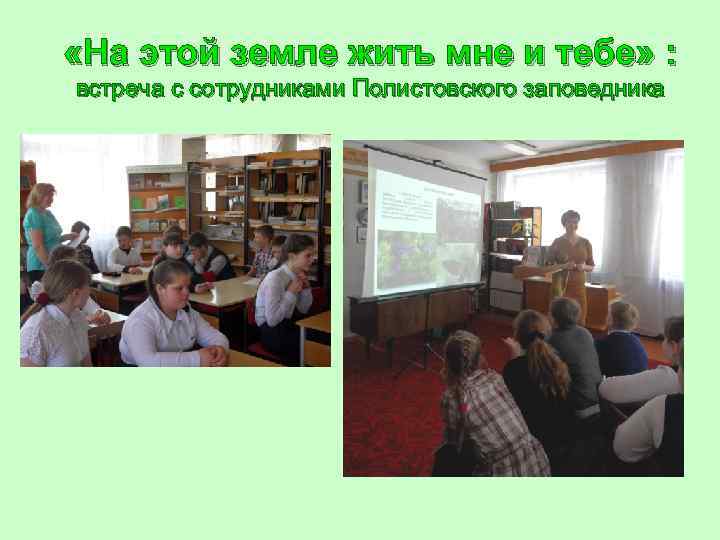 «На этой земле жить мне и тебе» :
встреча с сотрудниками Полистовского заповедника